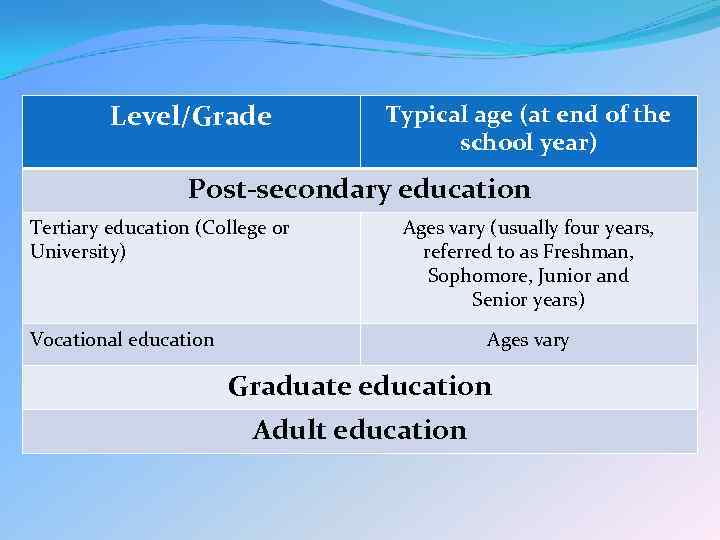 | Level/Grade | Typical age (at end of the school year) |
|---|---|
| Post-secondary education | |
| Tertiary education (College or University) | Ages vary (usually four years, referred to as Freshman, Sophomore, Junior and Senior years) |
| Vocational education | Ages vary |
| Graduate education | |
| Adult education | |